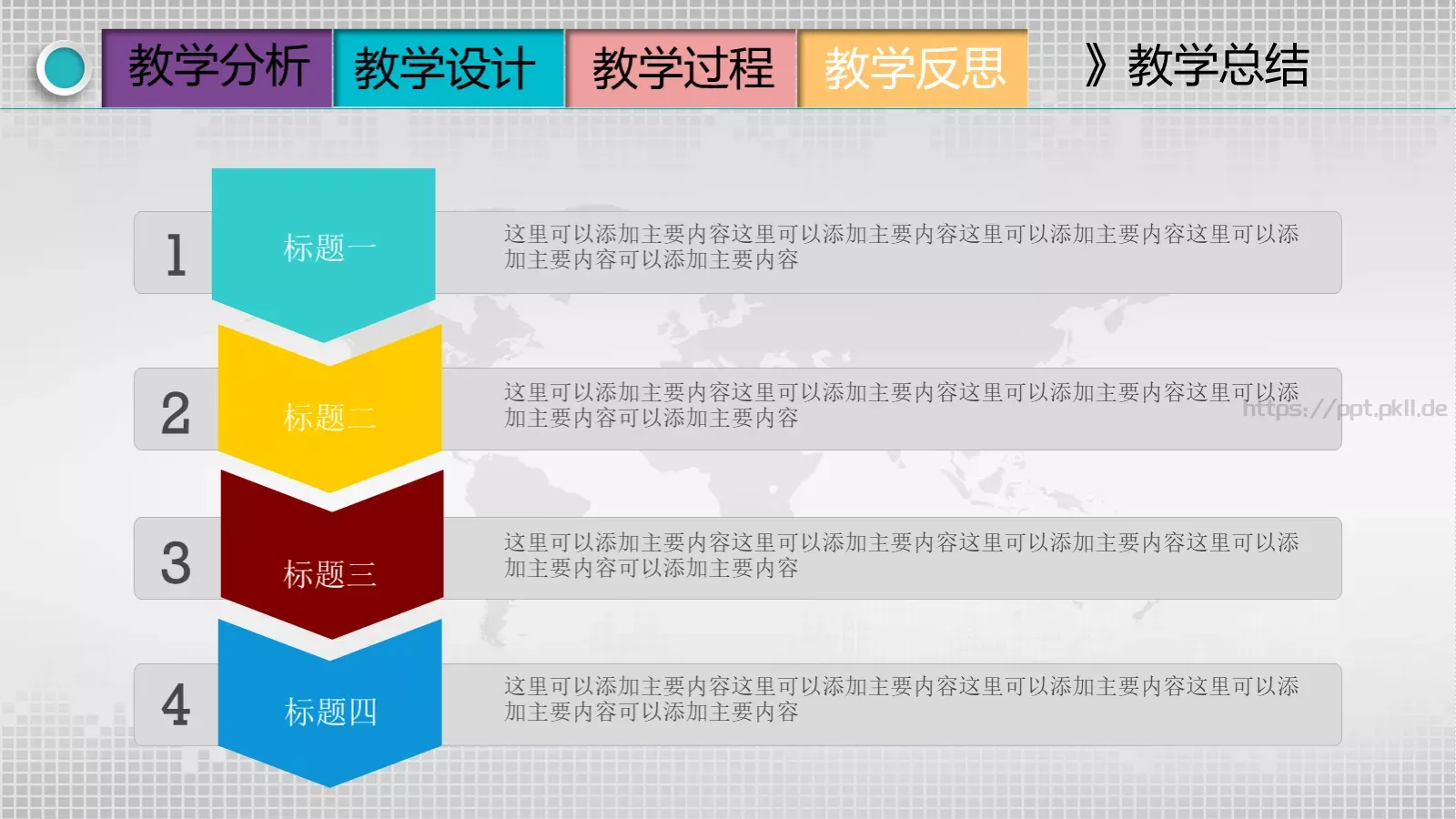 教学分析 教学设计 教学过程 教学反思 》教学总结

1 标题一
这里可以添加主要内容这里可以添加主要内容这里可以添加主要内容这里可以添加主要内容可以添加主要内容

2 标题二
这里可以添加主要内容这里可以添加主要内容这里可以添加主要内容这里可以添加主要内容可以添加主要内容

https://ppt.pkll.de

3 标题三
这里可以添加主要内容这里可以添加主要内容这里可以添加主要内容这里可以添加主要内容可以添加主要内容

4 标题四
这里可以添加主要内容这里可以添加主要内容这里可以添加主要内容这里可以添加主要内容可以添加主要内容